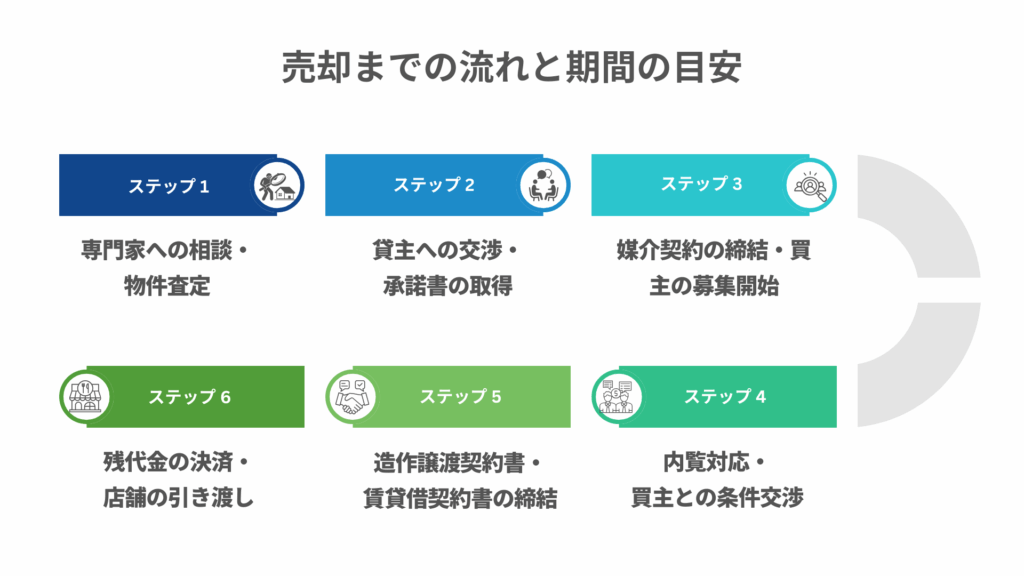 売却までの流れと期間の目安

ステップ 1

専門家への相談・物件査定

ステップ 2

貸主への交渉・承諾書の取得

ステップ 3

媒介契約の締結・買主の募集開始

ステップ 6

残代金の決済・店舗の引き渡し

ステップ 5

造作譲渡契約書・賃貸借契約書の締結

ステップ 4

内覧対応・買主との条件交渉